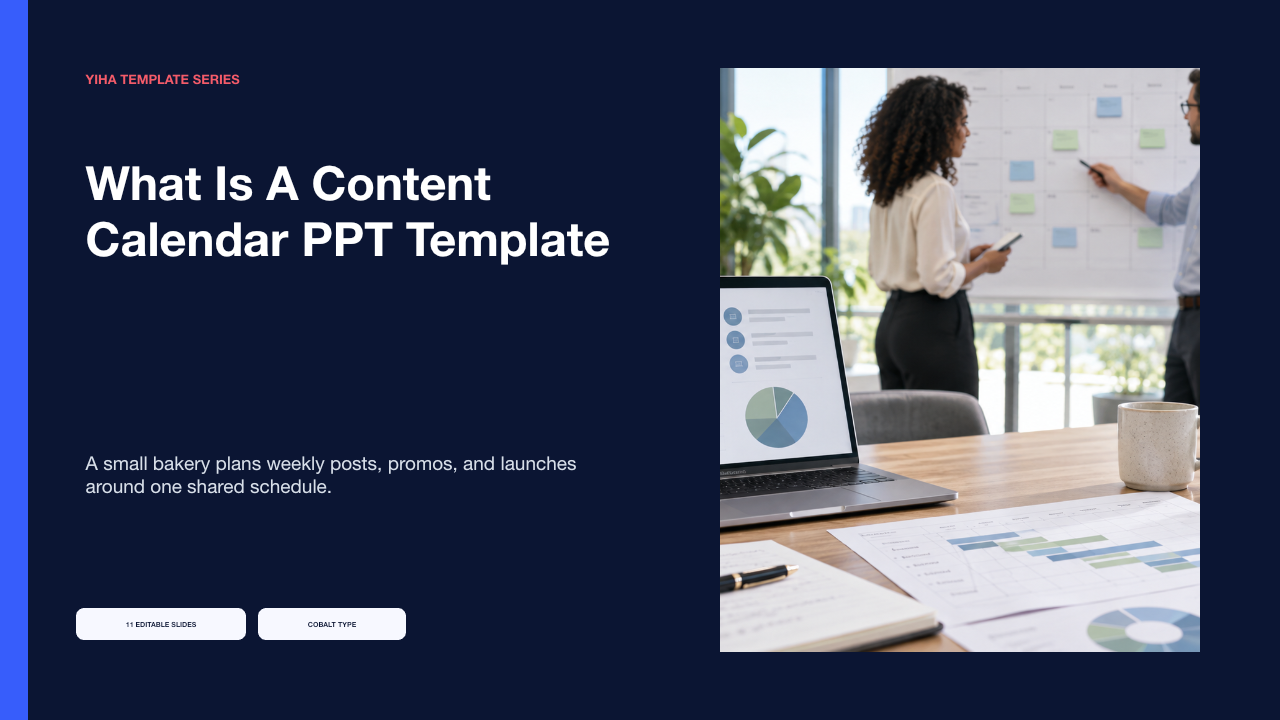 YIHA TEMPLATE SERIES

What Is A Content Calendar PPT Template

A small bakery plans weekly posts, promos, and launches around one shared schedule.

11 EDITABLE SLIDES

COBALT TYPE